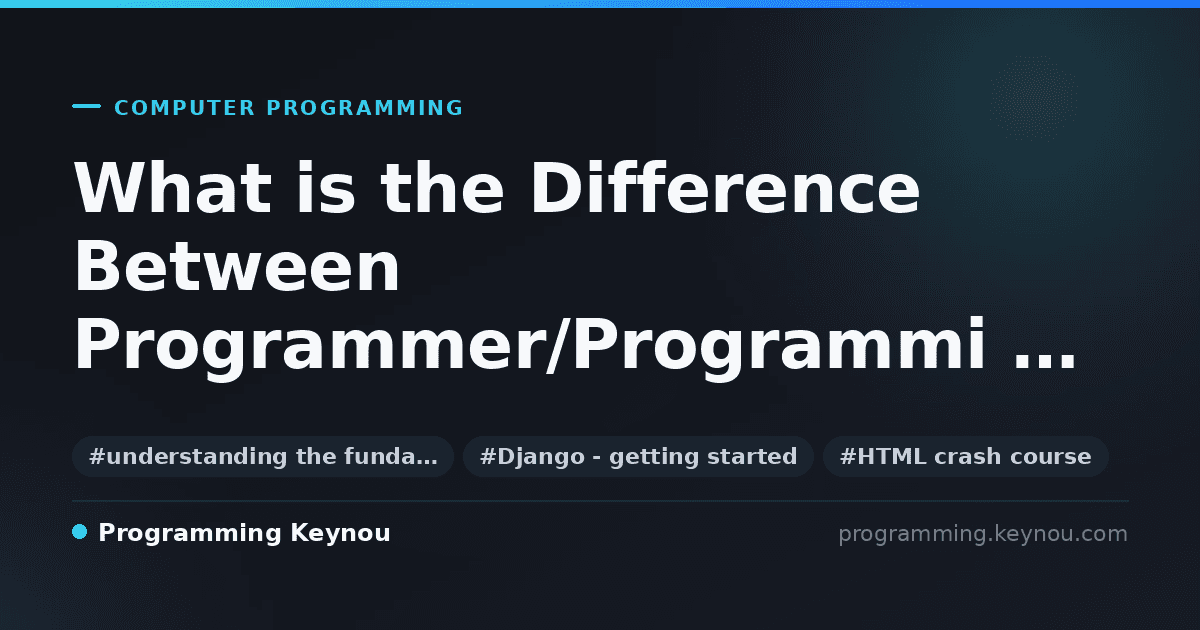 COMPUTER PROGRAMMING

What is the Difference Between Programmer/Programmi ...

#understanding the funda...
#Django - getting started
#HTML crash course

Programming Keynou

programming.keynou.com